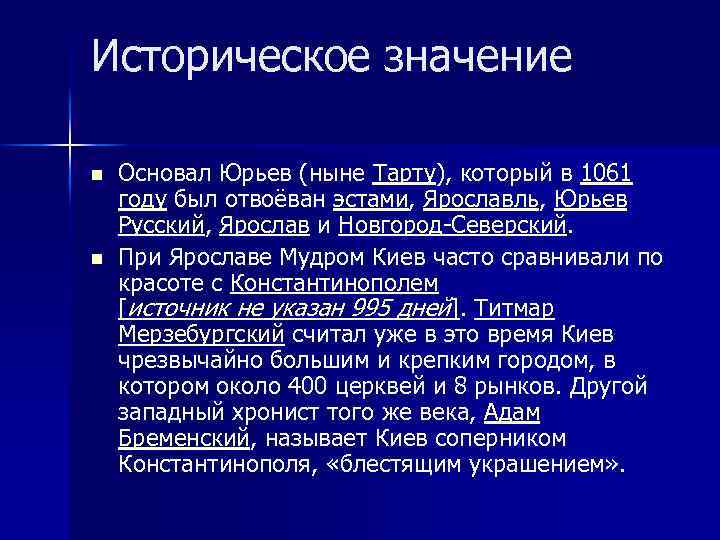 Историческое значение

■ Основал Юрьев (ныне Тарту), который в 1061 году был отвоёван эстами, Ярославль, Юрьев Русский, Ярослав и Новгород-Северский.

■ При Ярославе Мудром Киев часто сравнивали по красоте с Константинополем [источник не указан 995 дней]. Титмар Мерзебургский считал уже в это время Киев чрезвычайно большим и крепким городом, в котором около 400 церквей и 8 рынков. Другой западный хронист того же века, Адам Бременский, называет Киев соперником Константинополя, «блестящим украшением».